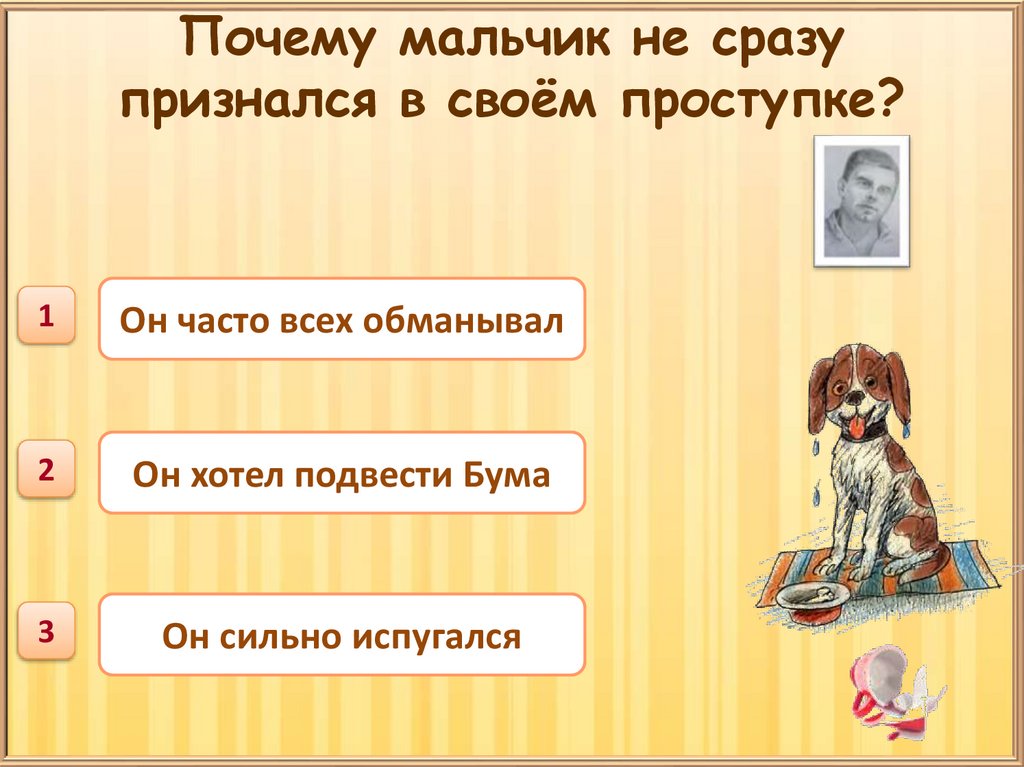 Почему мальчик не сразу признался в своём проступке?

1
Он часто всех обманывал

2
Он хотел подвести Бума

3
Он сильно испугался